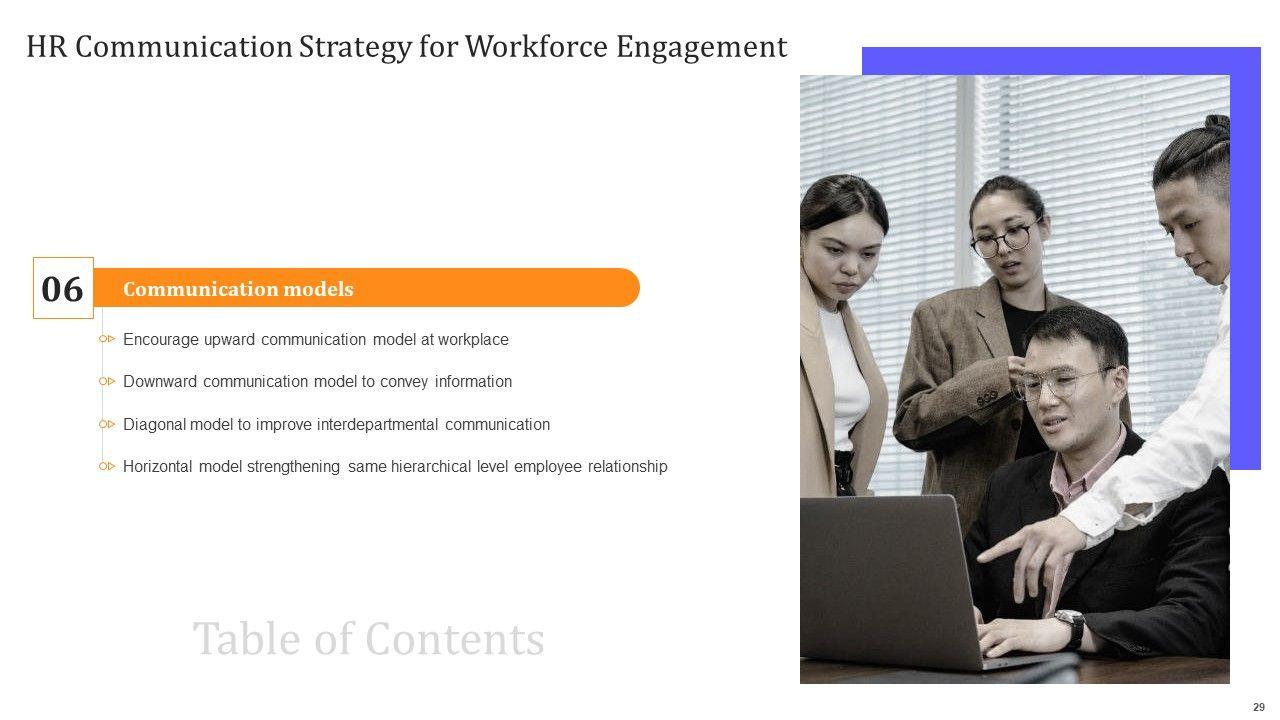 HR Communication Strategy for Workforce Engagement

06

Communication models

Encourage upward communication model at workplace

Downward communication model to convey information

Diagonal model to improve interdepartmental communication

Horizontal model strengthening same hierarchical level employee relationship

Table of Contents

29